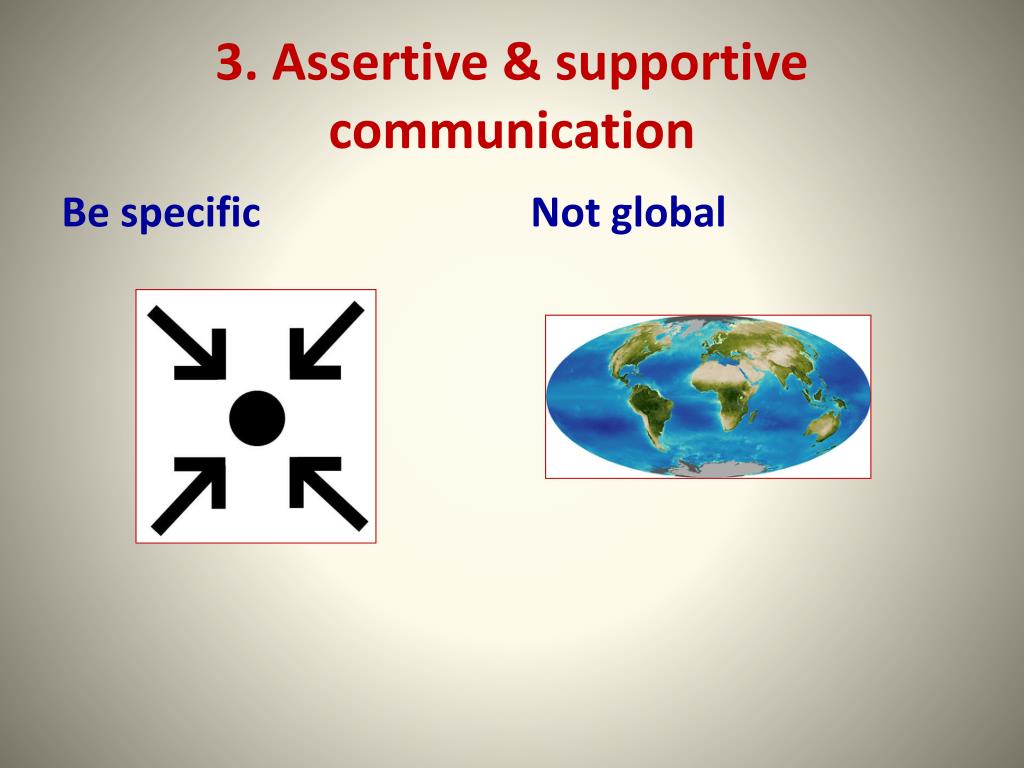 3. Assertive & supportive communication

Be specific

Not global